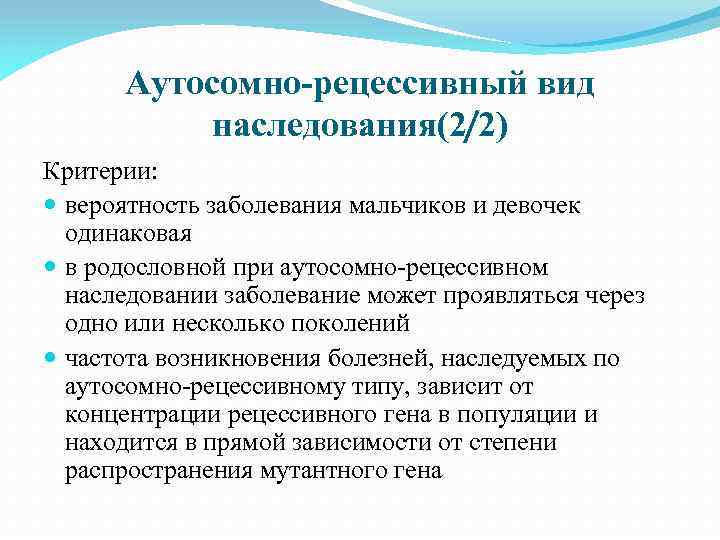 Аутосомно-рецессивный вид наследования(2/2)

Критерии:

- вероятность заболевания мальчиков и девочек одинаковая
- в родословной при аутосомно-рецессивном наследовании заболевание может проявляться через одно или несколько поколений
- частота возникновения болезней, наследуемых по аутосомно-рецессивному типу, зависит от концентрации рецессивного гена в популяции и находится в прямой зависимости от степени распространения мутантного гена